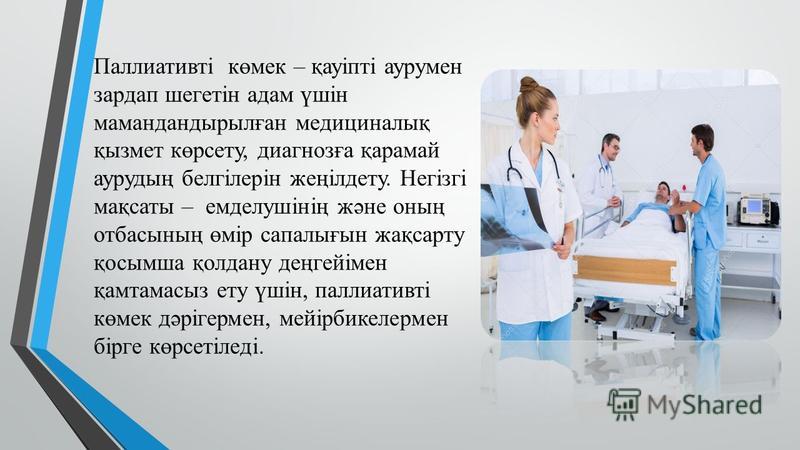 Паллиативті көмек – қауіпті аурумен зардап шегетін адам үшін мамандандырылған медициналық қызмет көрсету, диагнозға қарамай аурудың белгілерін жеңілдету. Негізгі мақсаты – емделушінің және оның отбасының өмір сапалығын жақсарту қосымша қолдану деңгейімен қамтамасыз ету үшін, паллиативті көмек дәрігермен, мейірбикелермен бірге көрсетіледі.

MyShared